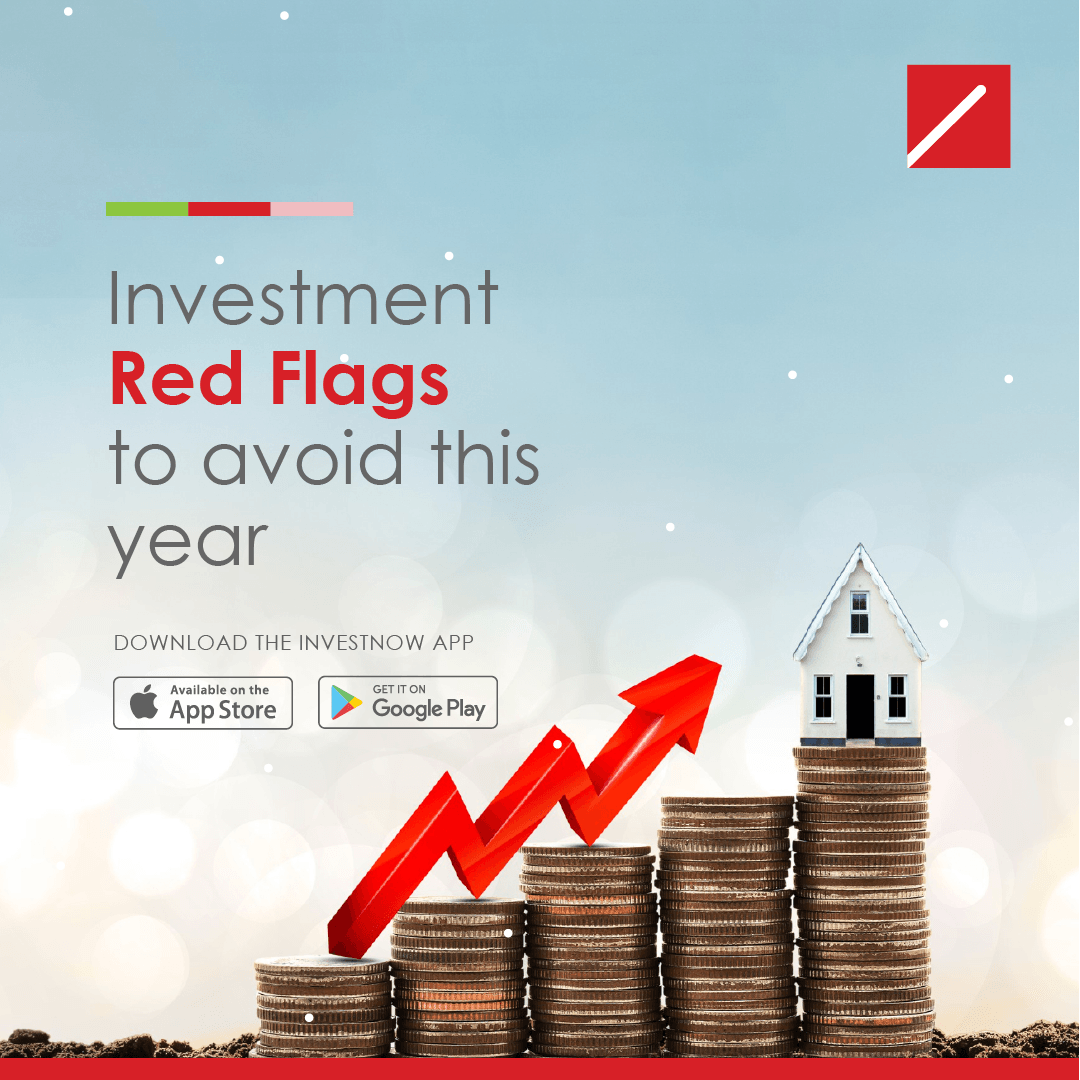 Investment
Red Flags
to avoid this year

DOWNLOAD THE INVESTNOW APP

Available on the App Store

GET IT ON Google Play